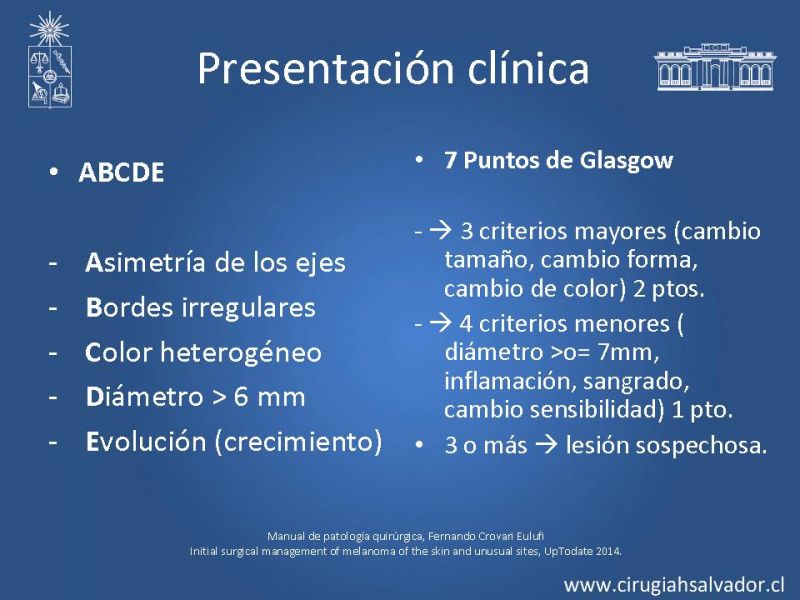 Presentación clínica

• ABCDE

- Asimetría de los ejes
- Bordes irregulares
- Color heterogéneo
- Diámetro > 6 mm
- Evolución (crecimiento)

• 7 Puntos de Glasgow

- → 3 criterios mayores (cambio tamaño, cambio forma, cambio de color) 2 ptos.
- → 4 criterios menores ( diámetro >o= 7mm, inflamación, sangrado, cambio sensibilidad) 1 pto.
• 3 o más → lesión sospechosa.

Manual de patología quirúrgica, Fernando Crovari Eulufi
Initial surgical management of melanoma of the skin and unusual sites, UpTodate 2014.

www.cirugiahsalvador.cl